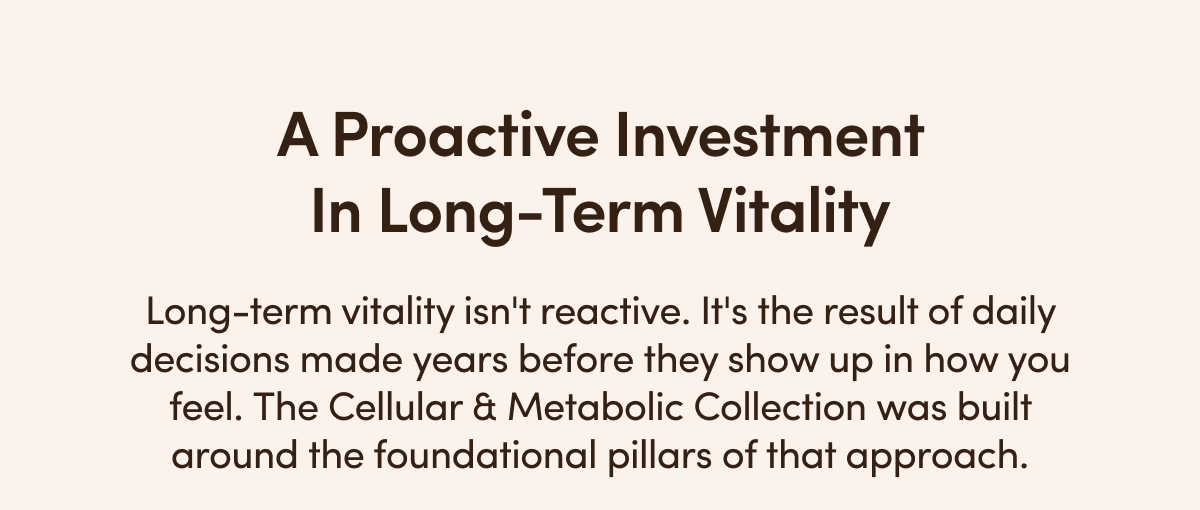 A Proactive Investment
In Long-Term Vitality

Long-term vitality isn't reactive. It's the result of daily decisions made years before they show up in how you feel. The Cellular & Metabolic Collection was built around the foundational pillars of that approach.